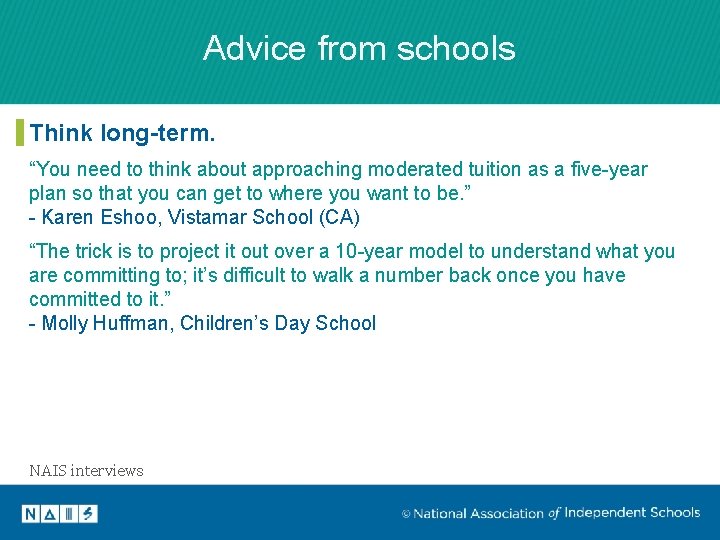 Advice from schools

Think long-term.

“You need to think about approaching moderated tuition as a five-year plan so that you can get to where you want to be.”
- Karen Eshoo, Vistamar School (CA)

“The trick is to project it out over a 10-year model to understand what you are committing to; it’s difficult to walk a number back once you have committed to it.”
- Molly Huffman, Children’s Day School

NAIS interviews

NAIS

© National Association of Independent Schools